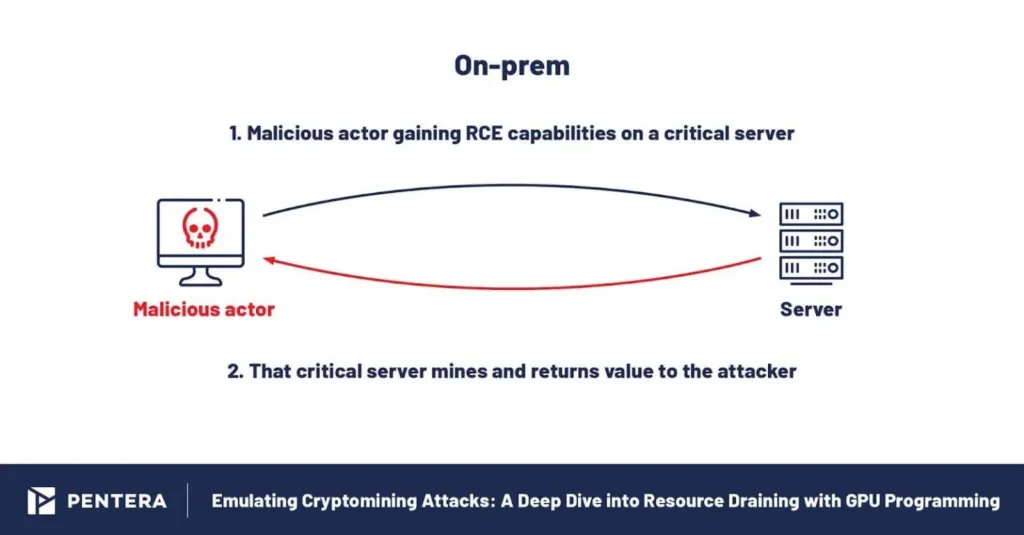 On-prem

1. Malicious actor gaining RCE capabilities on a critical server

Malicious actor

Server

2. That critical server mines and returns value to the attacker

PENTERA

Emulating Cryptomining Attacks: A Deep Dive into Resource Draining with GPU Programming